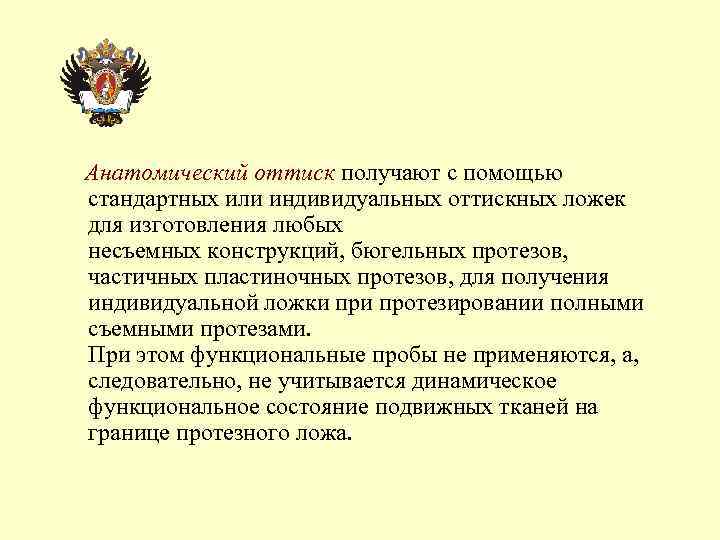 Анатомический оттиск получают с помощью стандартных или индивидуальных оттискных ложек для изготовления любых
несъемных конструкций, бюгельных протезов, частичных пластиночных протезов, для получения индивидуальной ложки при протезировании полными съемными протезами.
При этом функциональные пробы не применяются, а, следовательно, не учитывается динамическое функциональное состояние подвижных тканей на границе протезного ложа.